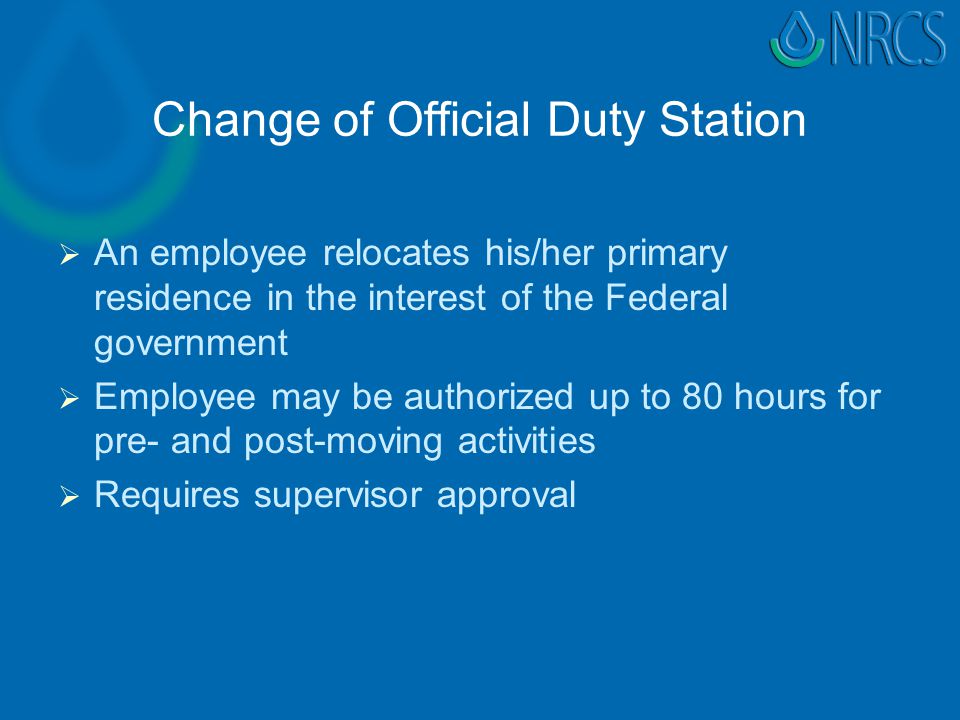 NRCS

Change of Official Duty Station

➢ An employee relocates his/her primary residence in the interest of the Federal government

➢ Employee may be authorized up to 80 hours for pre- and post-moving activities

➢ Requires supervisor approval